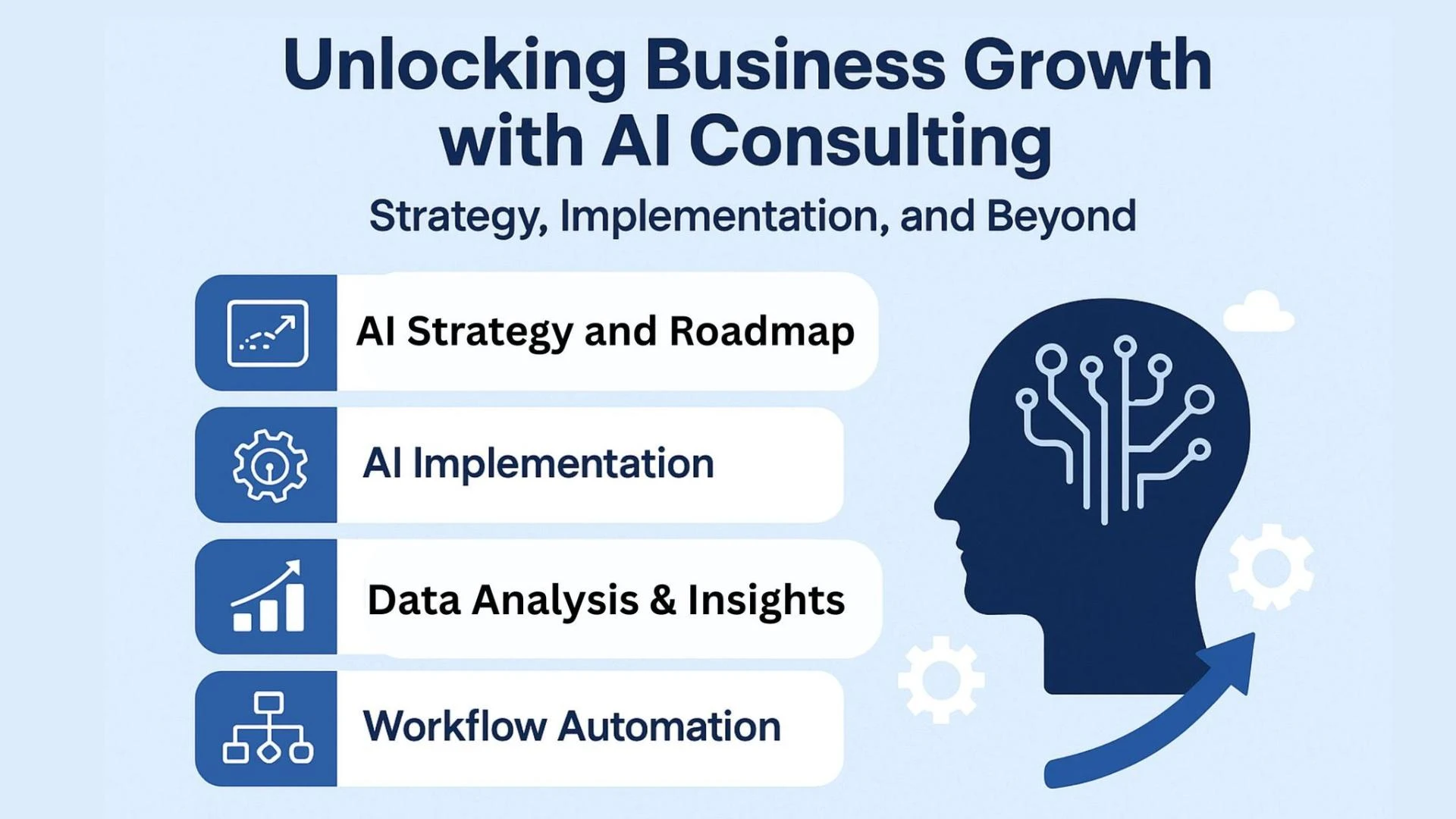 Unlocking Business Growth with AI Consulting

Strategy, Implementation, and Beyond

AI Strategy and Roadmap

AI Implementation

Data Analysis & Insights

Workflow Automation